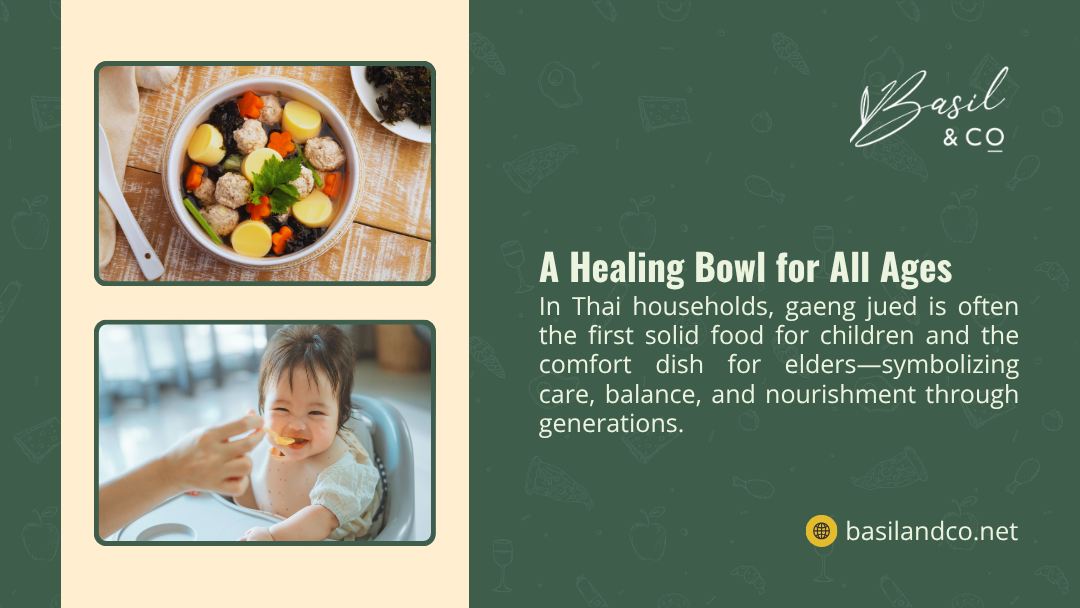 Basil & CO

A Healing Bowl for All Ages

In Thai households, gaeng jued is often the first solid food for children and the comfort dish for elders—symbolizing care, balance, and nourishment through generations.

basilandco.net